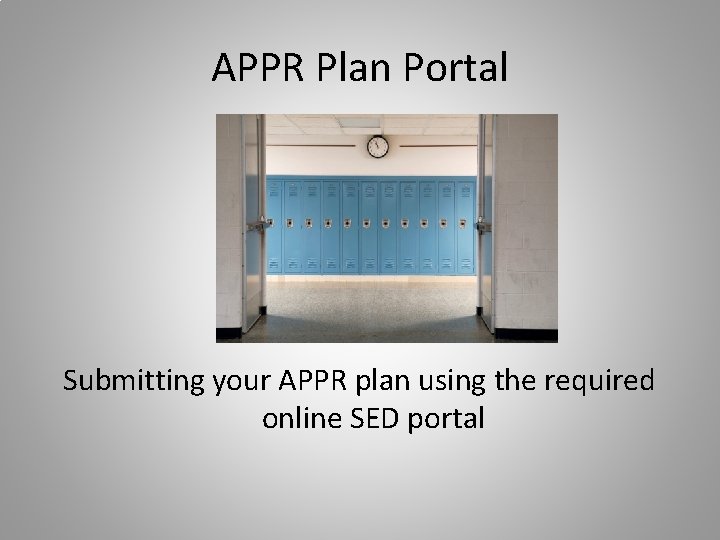 APPR Plan Portal

Submitting your APPR plan using the required online SED portal